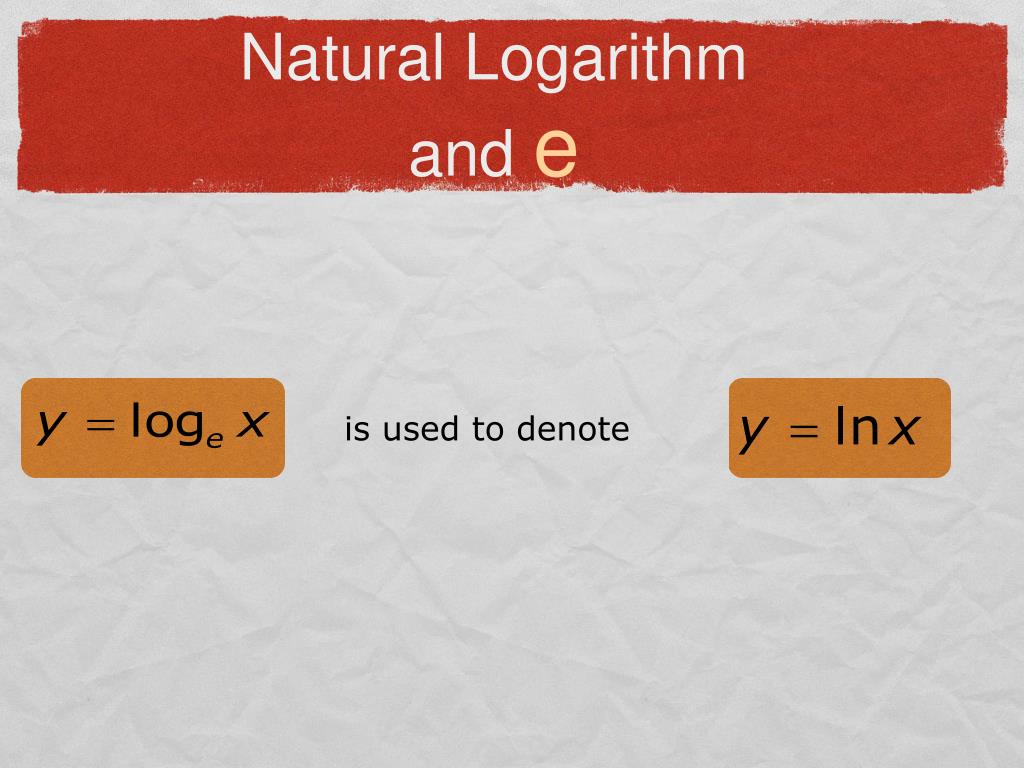 Natural Logarithm and e

$y = \log_e x$ is used to denote $y = \ln x$